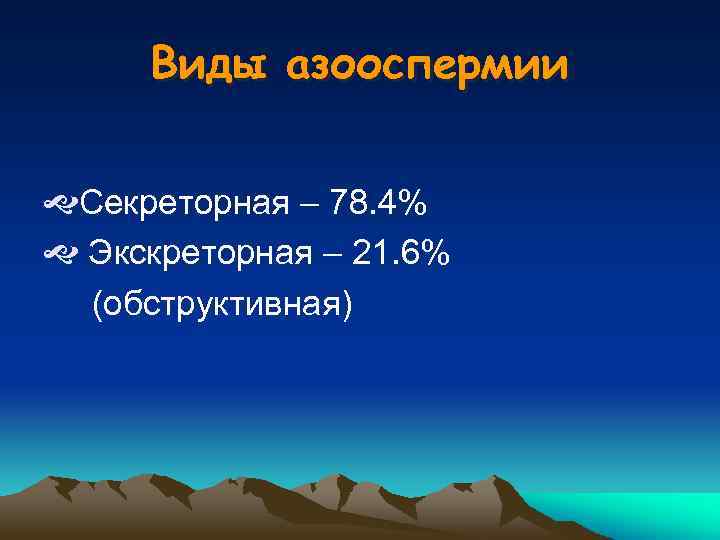 Виды азооспермии

Секреторная – 78.4%
Экскреторная – 21.6% (обструктивная)